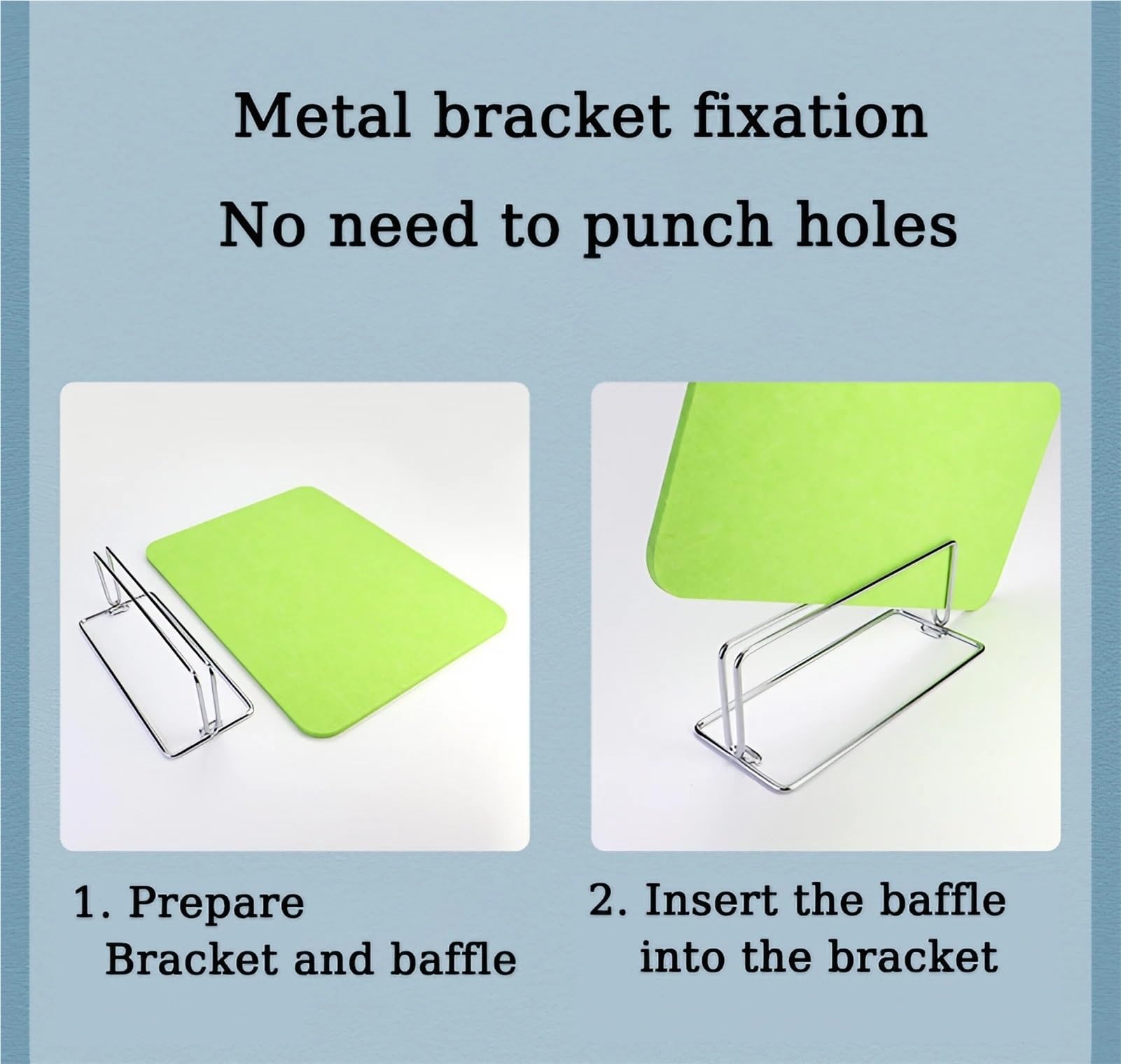 Metal bracket fixation

No need to punch holes

1. Prepare Bracket and baffle

2. Insert the baffle into the bracket